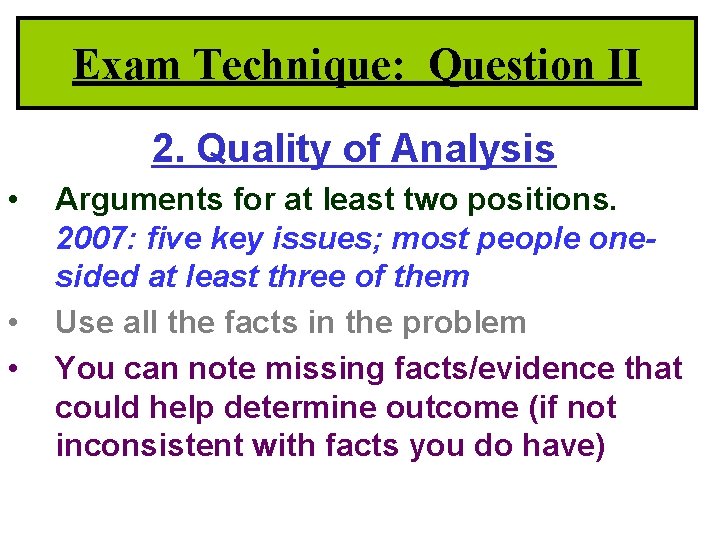 Exam Technique: Question II

2. Quality of Analysis

• Arguments for at least two positions. 2007: five key issues; most people one-sided at least three of them

• Use all the facts in the problem

• You can note missing facts/evidence that could help determine outcome (if not inconsistent with facts you do have)